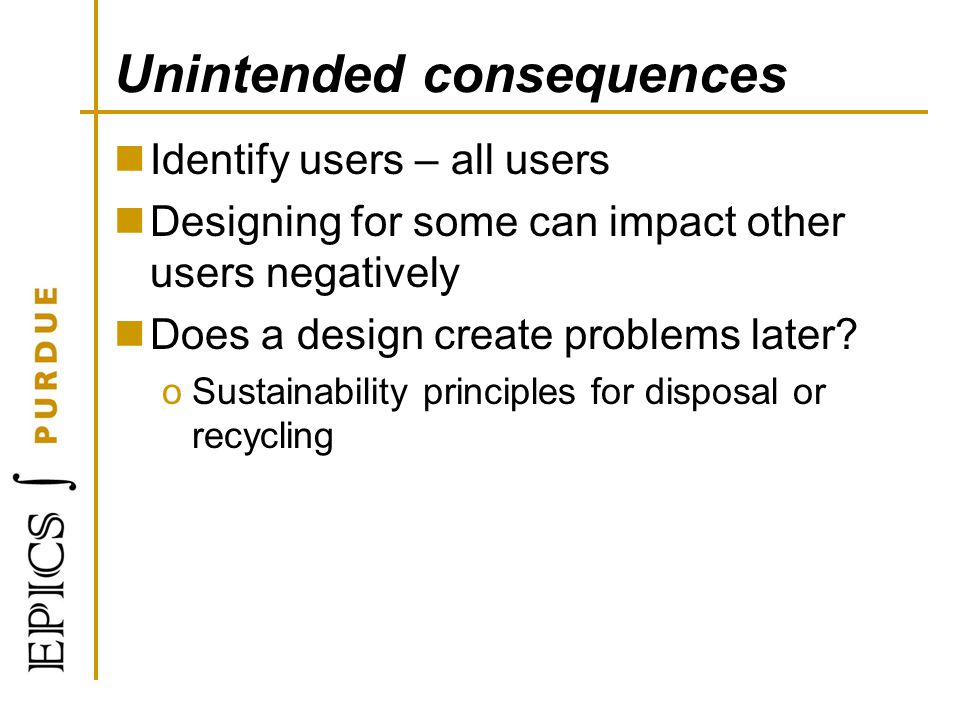 Unintended consequences

Identify users – all users

Designing for some can impact other users negatively

Does a design create problems later?

o Sustainability principles for disposal or recycling

EPICS PURDUE